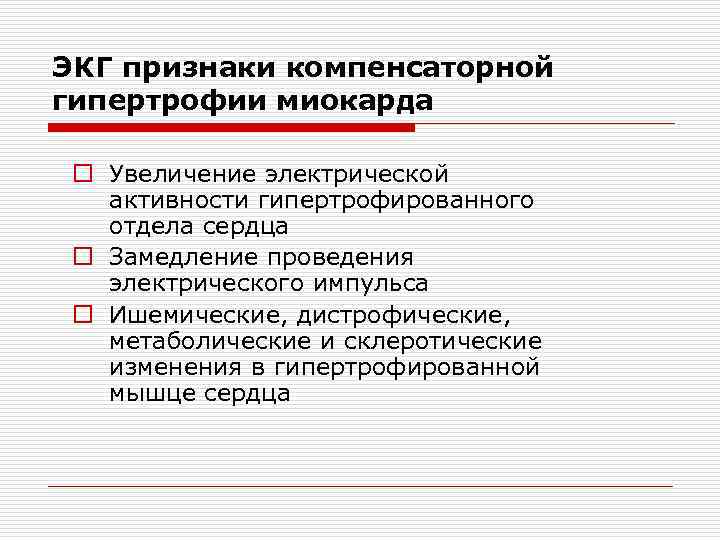 ЭКГ признаки компенсаторной гипертрофии миокарда

Увеличение электрической активности гипертрофированного отдела сердца

Замедление проведения электрического импульса

Ишемические, дистрофические, метаболические и склеротические изменения в гипертрофированной мышце сердца